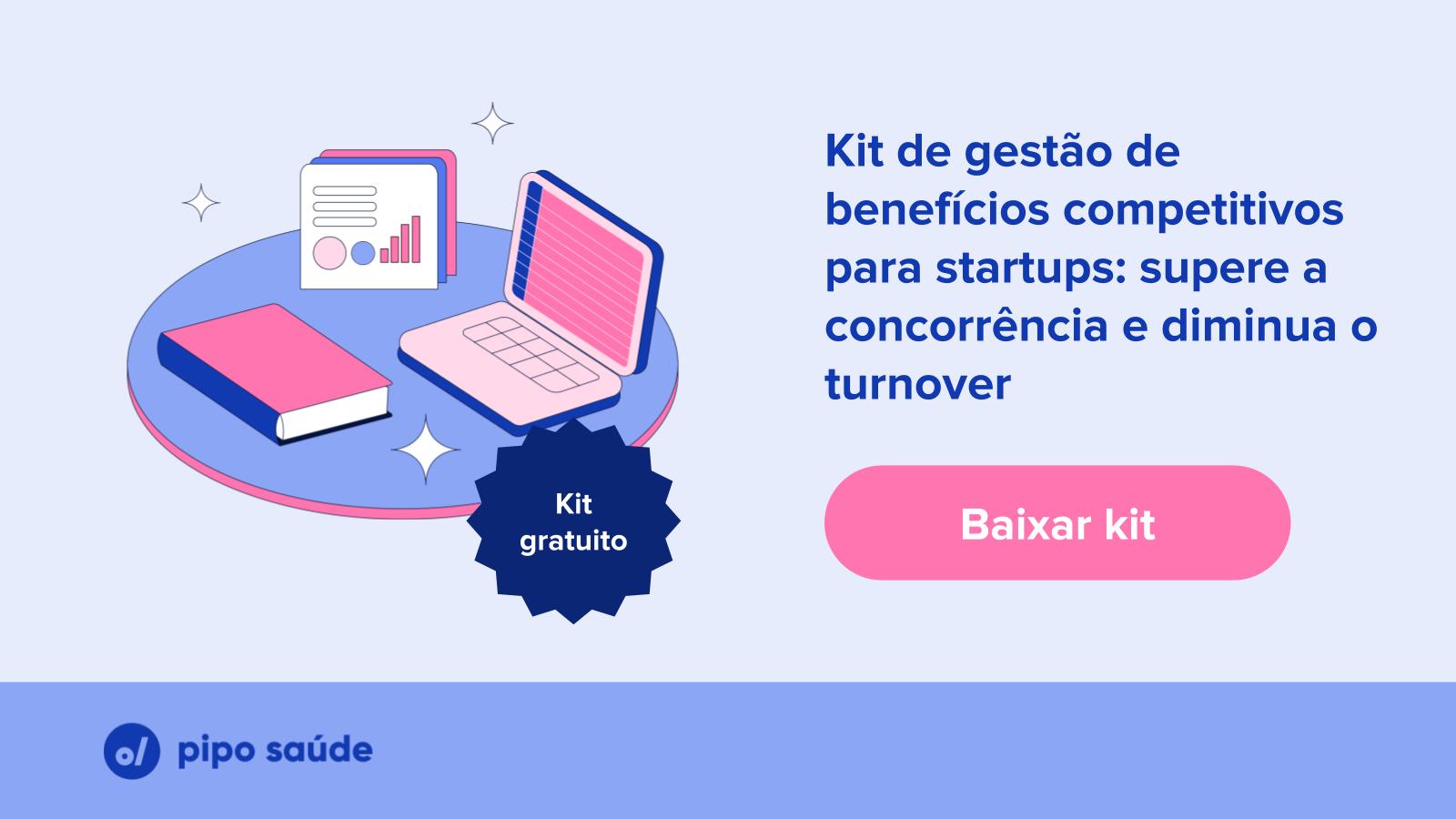 Kit gratuito

Kit de gestão de benefícios competitivos para startups: supere a concorrência e diminua o turnover

Baixar kit

pipo saúde